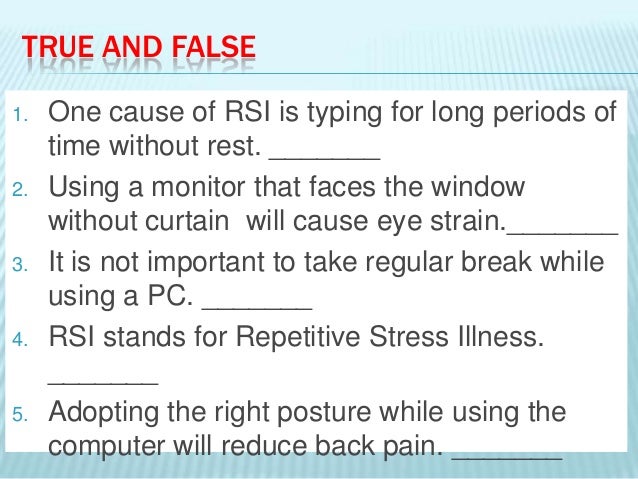 TRUE AND FALSE

1. One cause of RSI is typing for long periods of time without rest. _______

2. Using a monitor that faces the window without curtain will cause eye strain._______

3. It is not important to take regular break while using a PC. _______

4. RSI stands for Repetitive Stress Illness. _______

5. Adopting the right posture while using the computer will reduce back pain. _______